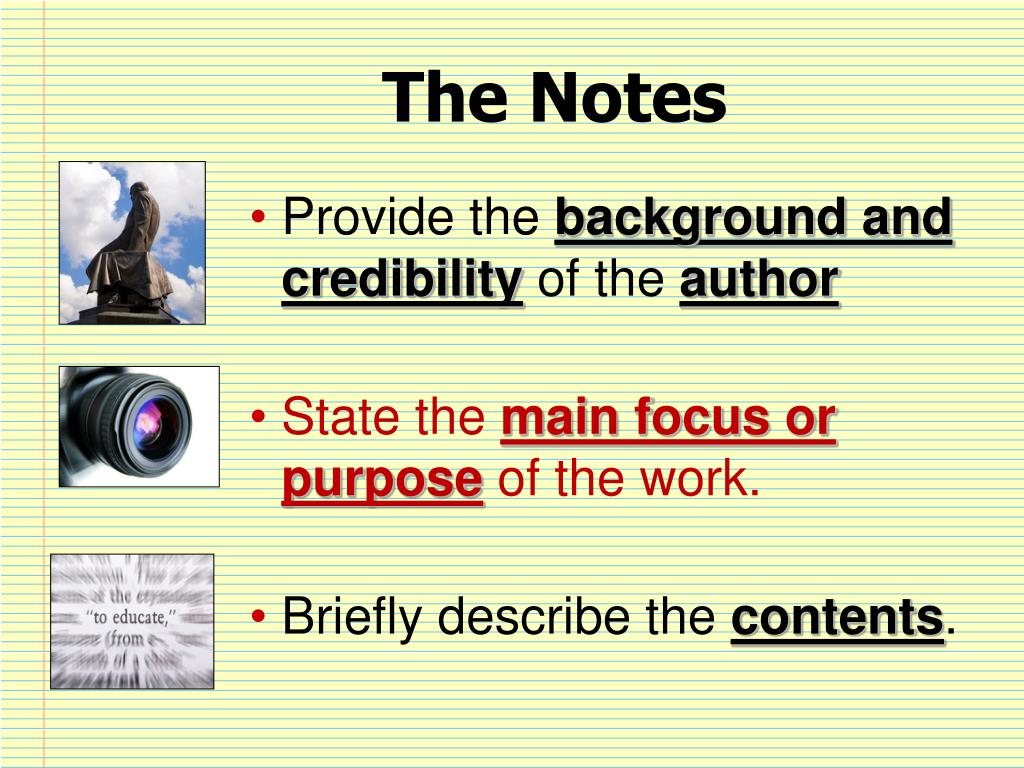 The Notes

• Provide the background and credibility of the author

• State the main focus or purpose of the work.

• Briefly describe the contents.

"to educate," (from